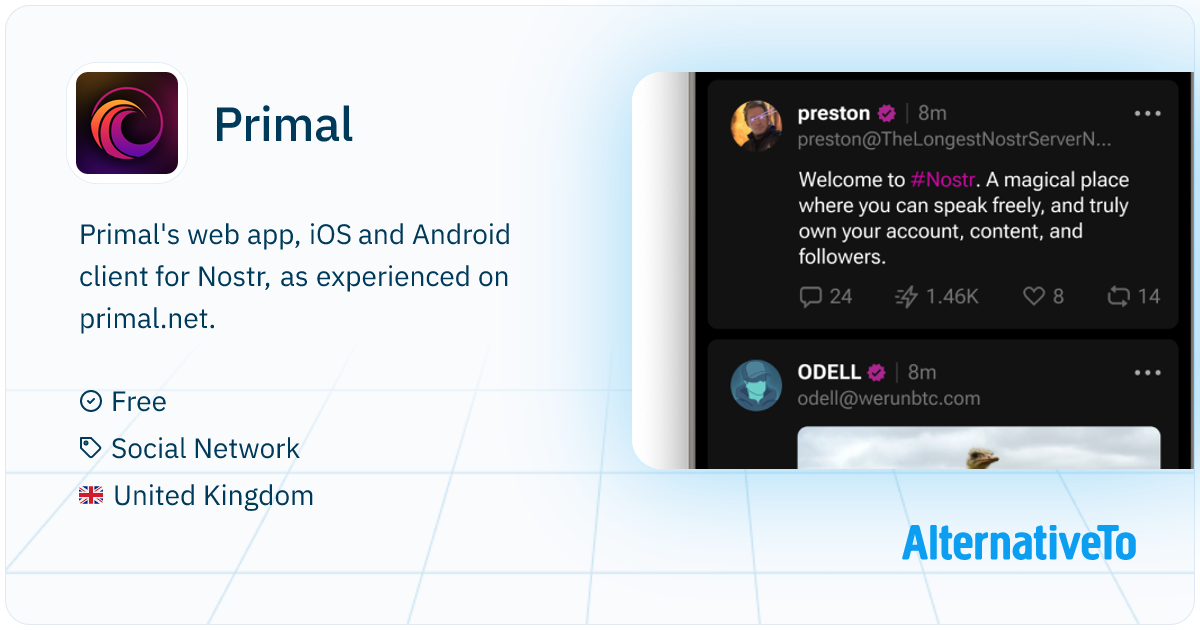 Primal

Primal's web app, iOS and Android client for Nostr, as experienced on primal.net.

Free
Social Network
United Kingdom

preston | 8m
preston@TheLongestNostrServerN...
Welcome to #Nostr. A magical place where you can speak freely, and truly own your account, content, and followers.
24 1.46K 8 14

ODELL | 8m
odell@werunbtc.com

AlternativeTo